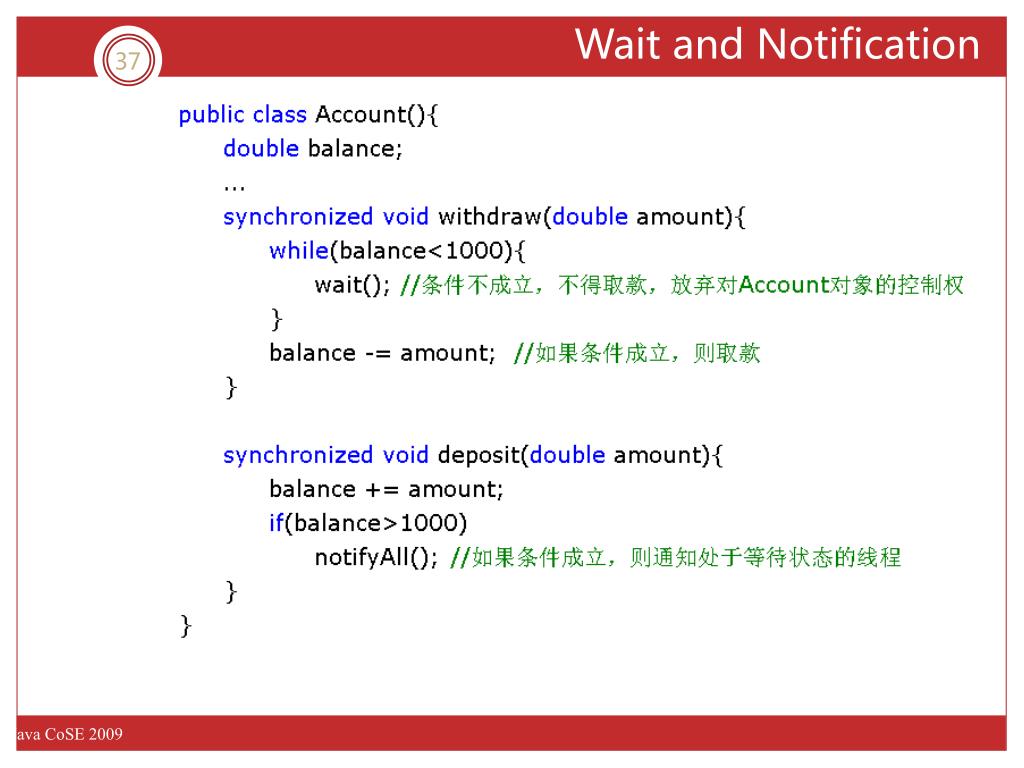 37

Wait and Notification

public class Account(){
double balance;
...
synchronized void withdraw(double amount){
while(balance<1000){
wait(); //条件不成立，不得取款，放弃对Account对象的控制权
}
balance -= amount; //如果条件成立，则取款
}

synchronized void deposit(double amount){
balance += amount;
if(balance>1000)
notifyAll(); //如果条件成立，则通知处于等待状态的线程
}
}

ava CoSE 2009